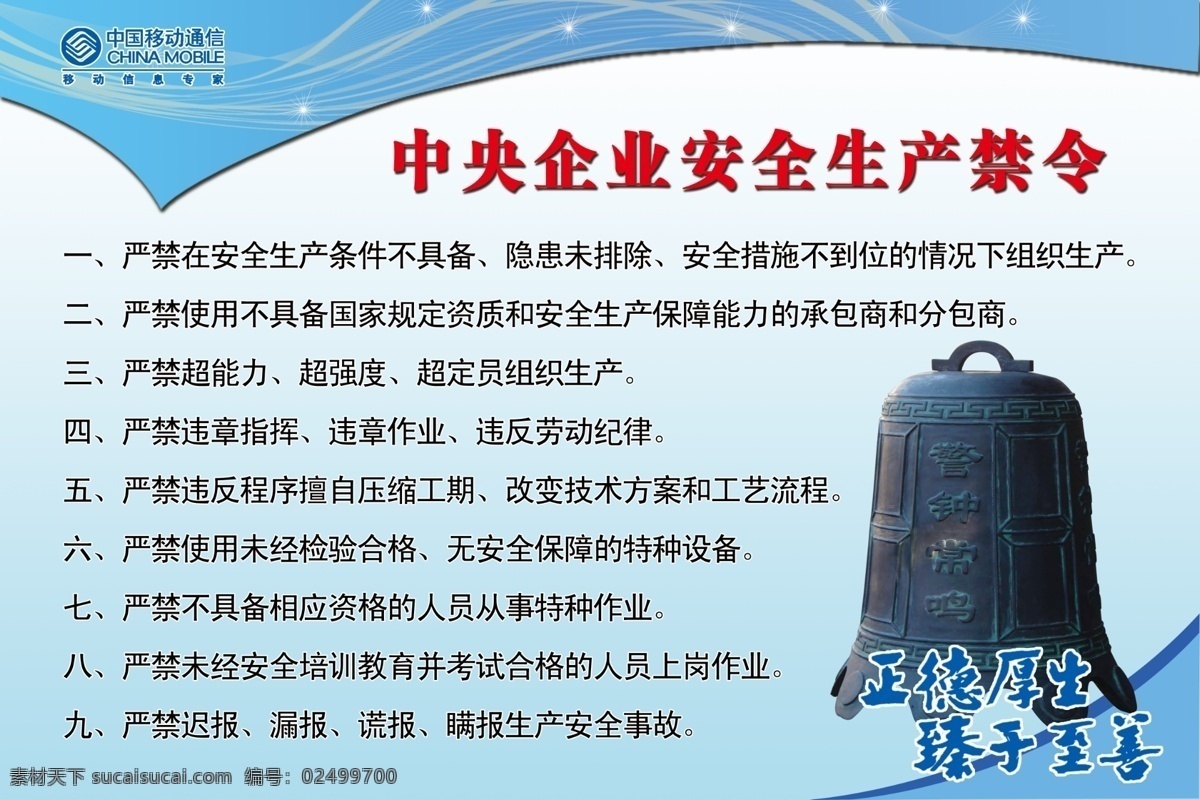 中国移动通信
CHINA MOBILE
移动信息专家

中央企业安全生产禁令

一、严禁在安全生产条件不具备、隐患未排除、安全措施不到位的情况下组织生产。

二、严禁使用不具备国家规定资质和安全生产保障能力的承包商和分包商。

三、严禁超能力、超强度、超定员组织生产。

四、严禁违章指挥、违章作业、违反劳动纪律。

五、严禁违反程序擅自压缩工期、改变技术方案和工艺流程。

六、严禁使用未经检验合格、无安全保障的特种设备。

七、严禁不具备相应资格的人员从事特种作业。

八、严禁未经安全培训教育并考试合格的人员上岗作业。

九、严禁迟报、漏报、谎报、瞒报生产安全事故。

警钟常鸣

正德厚生
臻于至善

素材天下 sucaisucai.com 编号：02499700